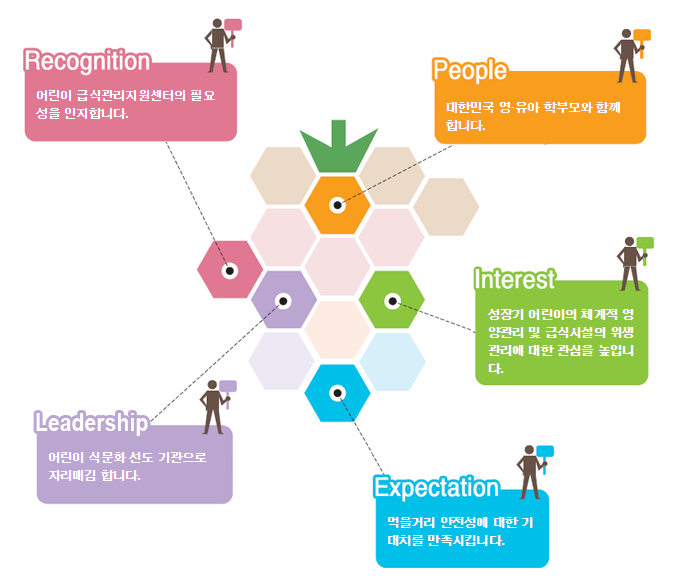 Recognition
어린이 급식관리지원센터의 필요성을 인지합니다.

People
대한민국 영·유아 학부모와 함께 합니다.

Interest
성장기 어린이의 체계적 영양관리 및 급식시설의 위생관리에 대한 관심을 높입니다.

Leadership
어린이 식문화 선도 기관으로 자리매김 합니다.

Expectation
먹을거리 안전성에 대한 기대치를 만족시킵니다.